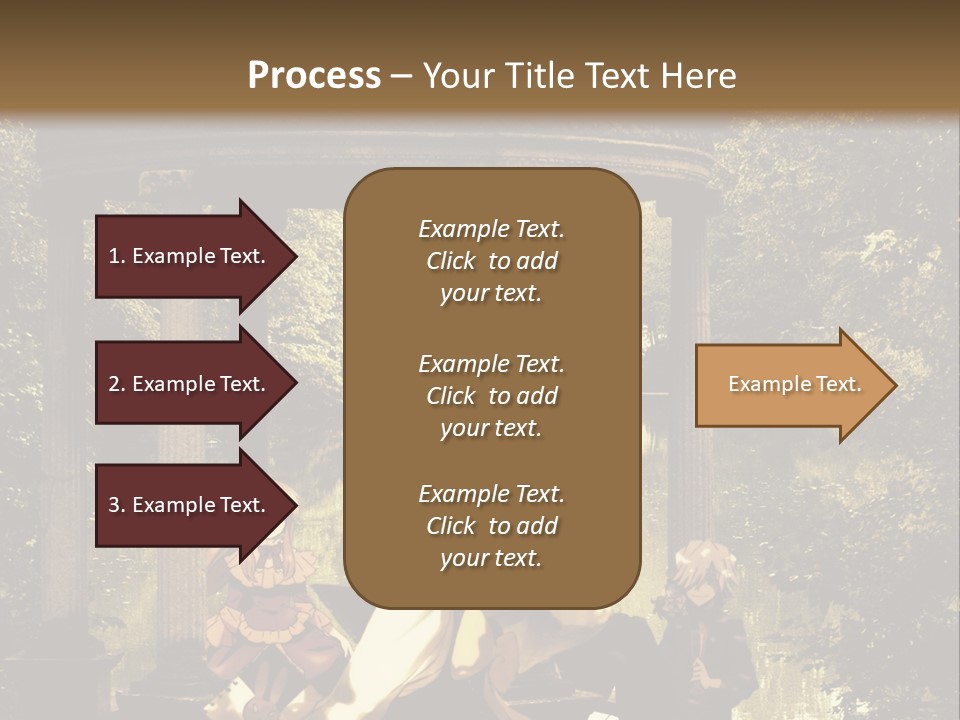 Process – Your Title Text Here

1. Example Text.

2. Example Text.

3. Example Text.

Example Text. Click to add your text.

Example Text. Click to add your text.

Example Text. Click to add your text.

Example Text.